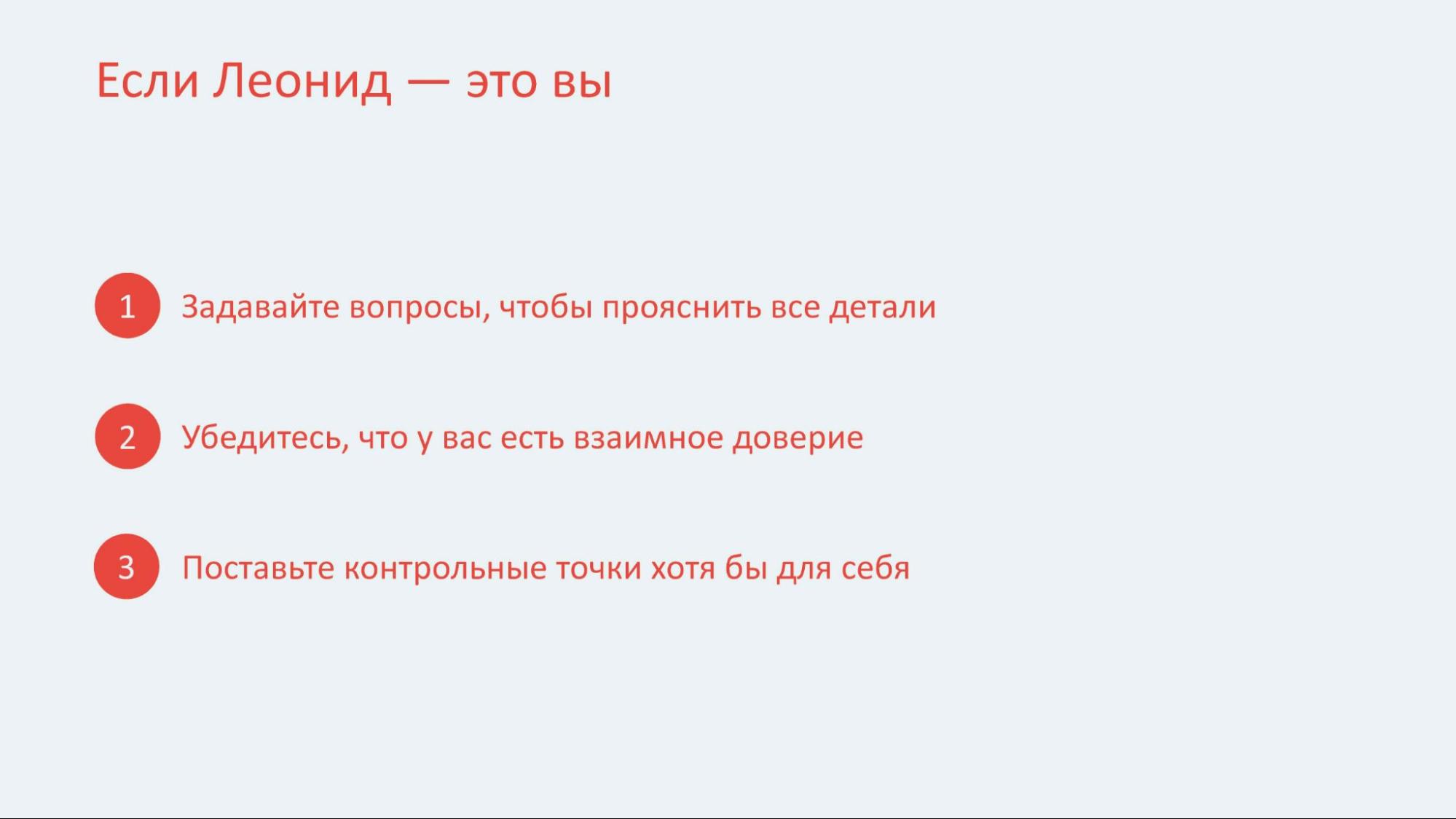 Если Леонид — это вы

1 Задавайте вопросы, чтобы прояснить все детали

2 Убедитесь, что у вас есть взаимное доверие

3 Поставьте контрольные точки хотя бы для себя